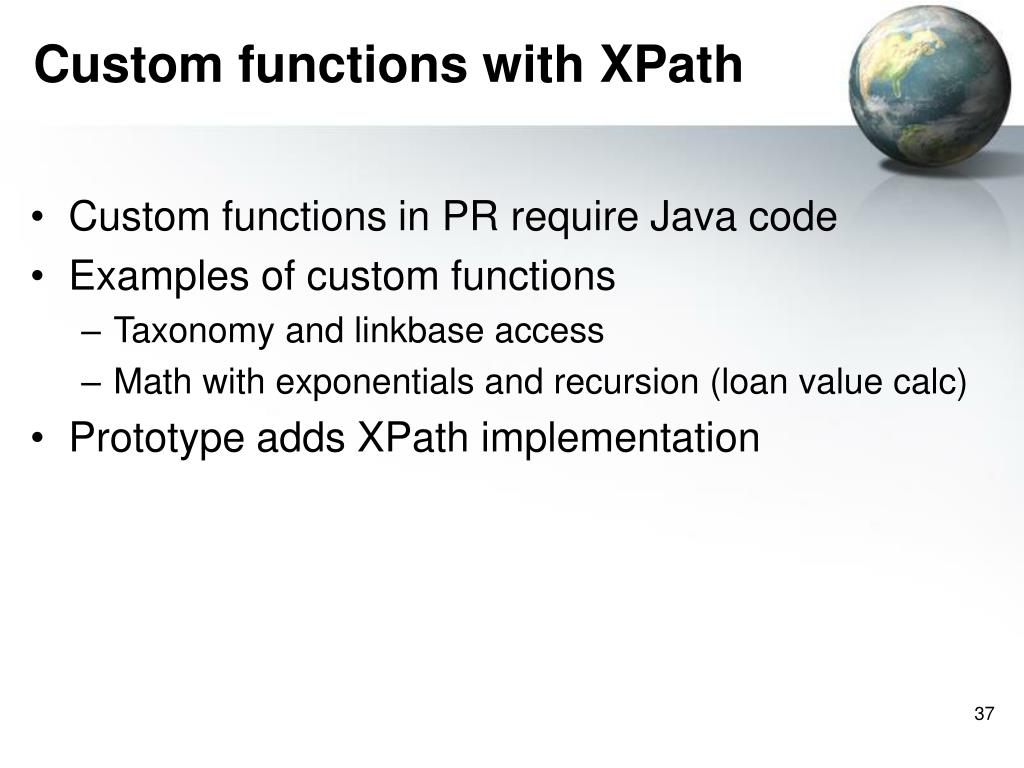 Custom functions with XPath

• Custom functions in PR require Java code
• Examples of custom functions
– Taxonomy and linkbase access
– Math with exponentials and recursion (loan value calc)
• Prototype adds XPath implementation

37